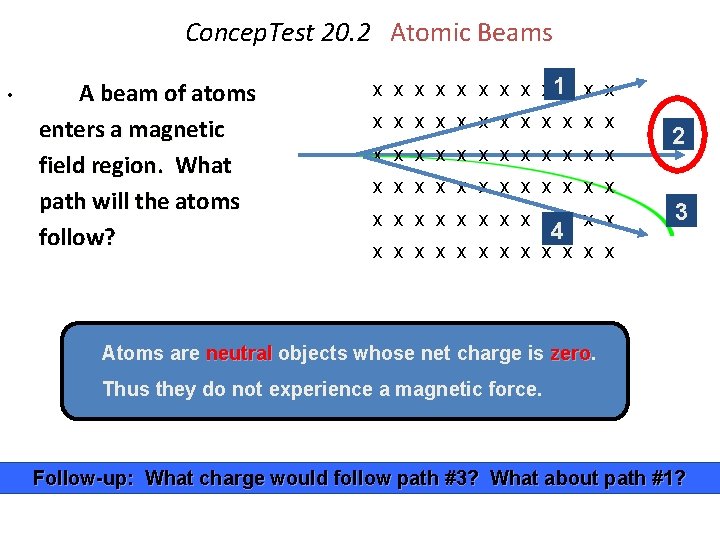 ConcepTest 20.2 Atomic Beams

• A beam of atoms enters a magnetic field region. What path will the atoms follow?

x x x x x x x x x x x x
x x x x x x x x x x x x
x x x x x x x x x x x x
x x x x x x x x x x x x
x x x x x x x x x x x x
x x x x x x x x x x x x

1
2
3
4

Atoms are neutral objects whose net charge is zero. Thus they do not experience a magnetic force.

Follow-up: What charge would follow path #3? What about path #1?